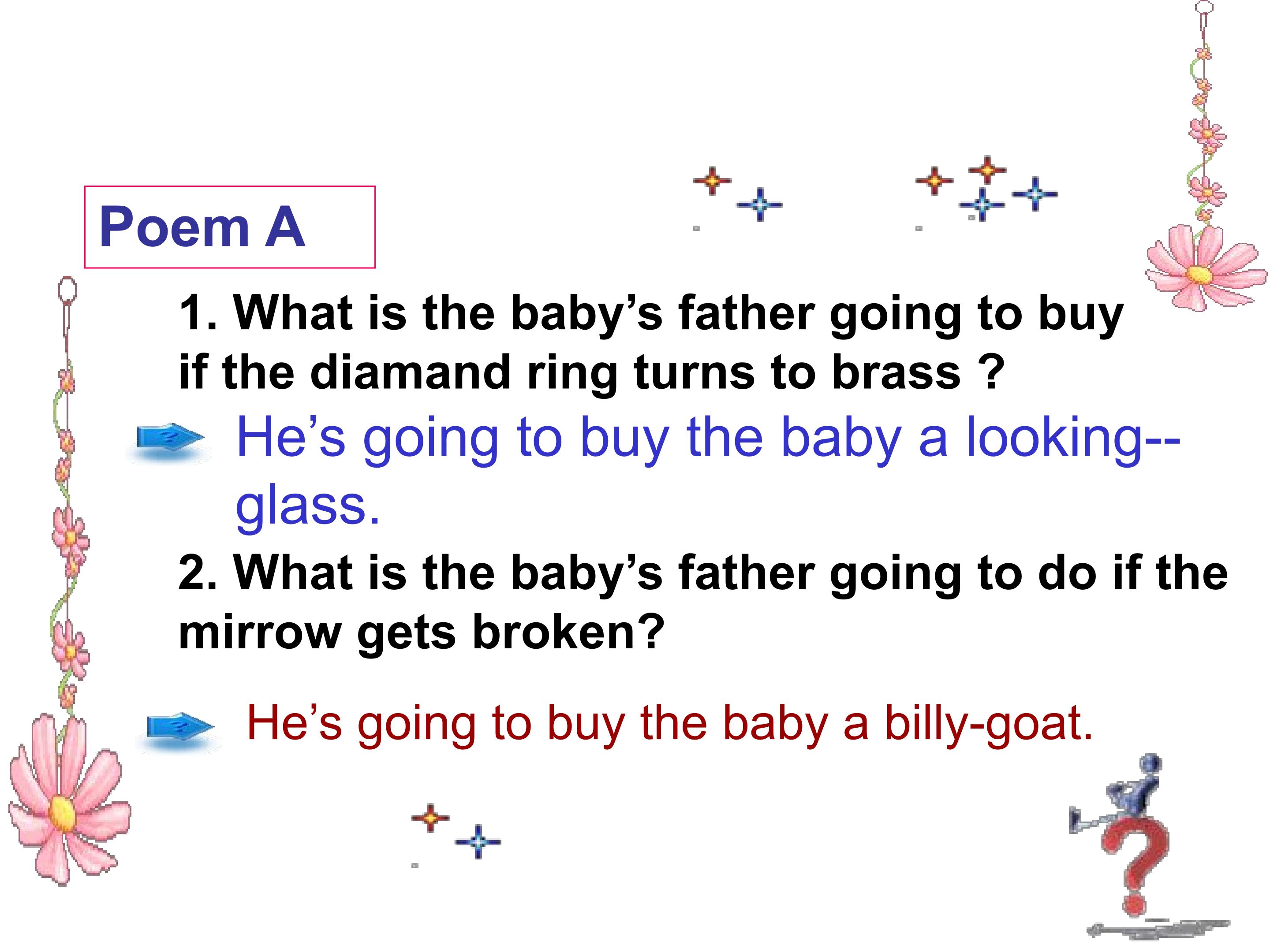 Poem A

1. What is the baby's father going to buy if the diamand ring turns to brass ?

He's going to buy the baby a looking--glass.

2. What is the baby's father going to do if the mirrow gets broken?

He's going to buy the baby a billy-goat.